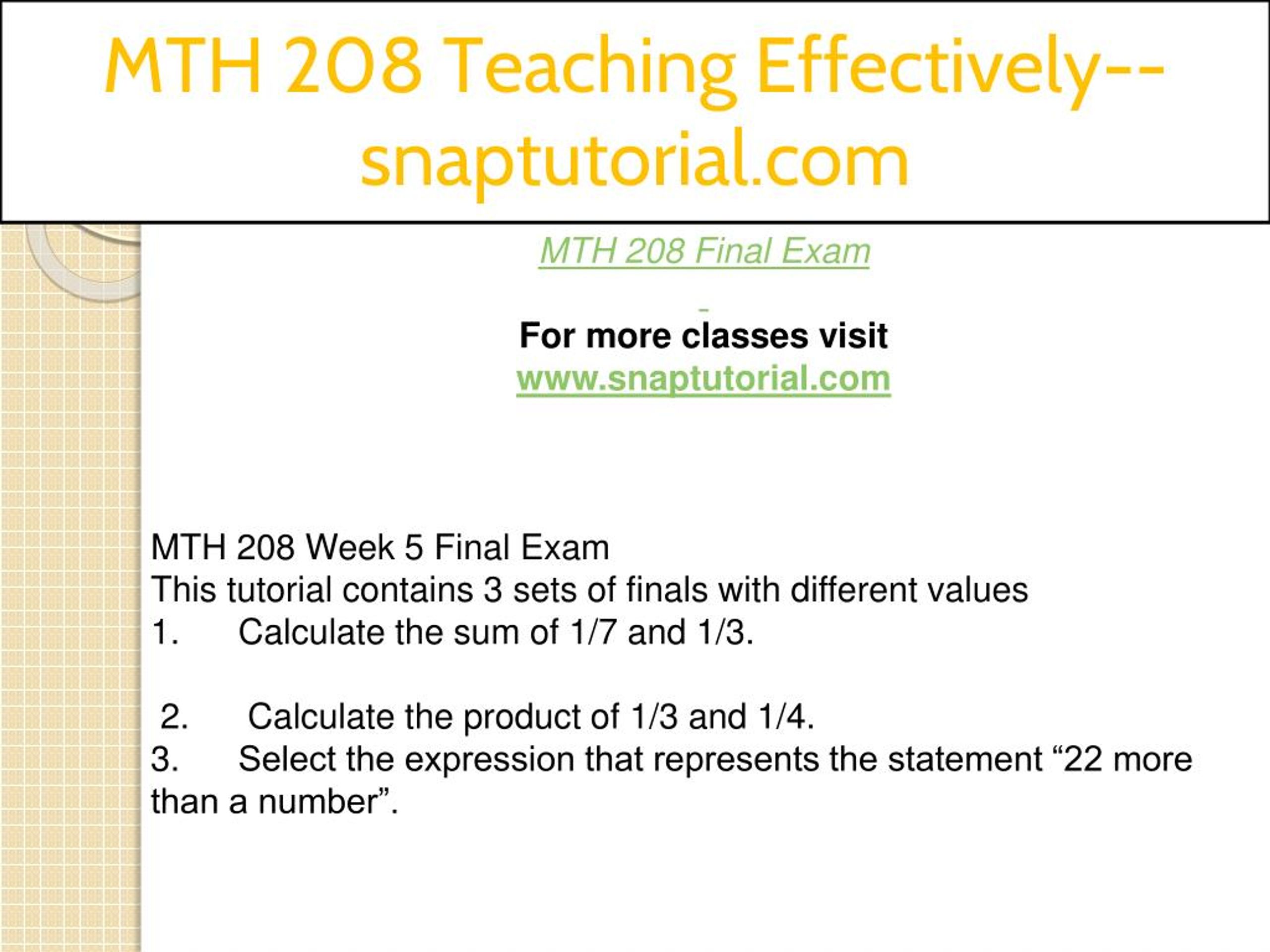 MTH 208 Teaching Effectively--snaptutorial.com

MTH 208 Final Exam

For more classes visit
www.snaptutorial.com

MTH 208 Week 5 Final Exam
This tutorial contains 3 sets of finals with different values
1. Calculate the sum of 1/7 and 1/3.

2. Calculate the product of 1/3 and 1/4.
3. Select the expression that represents the statement “22 more than a number”.